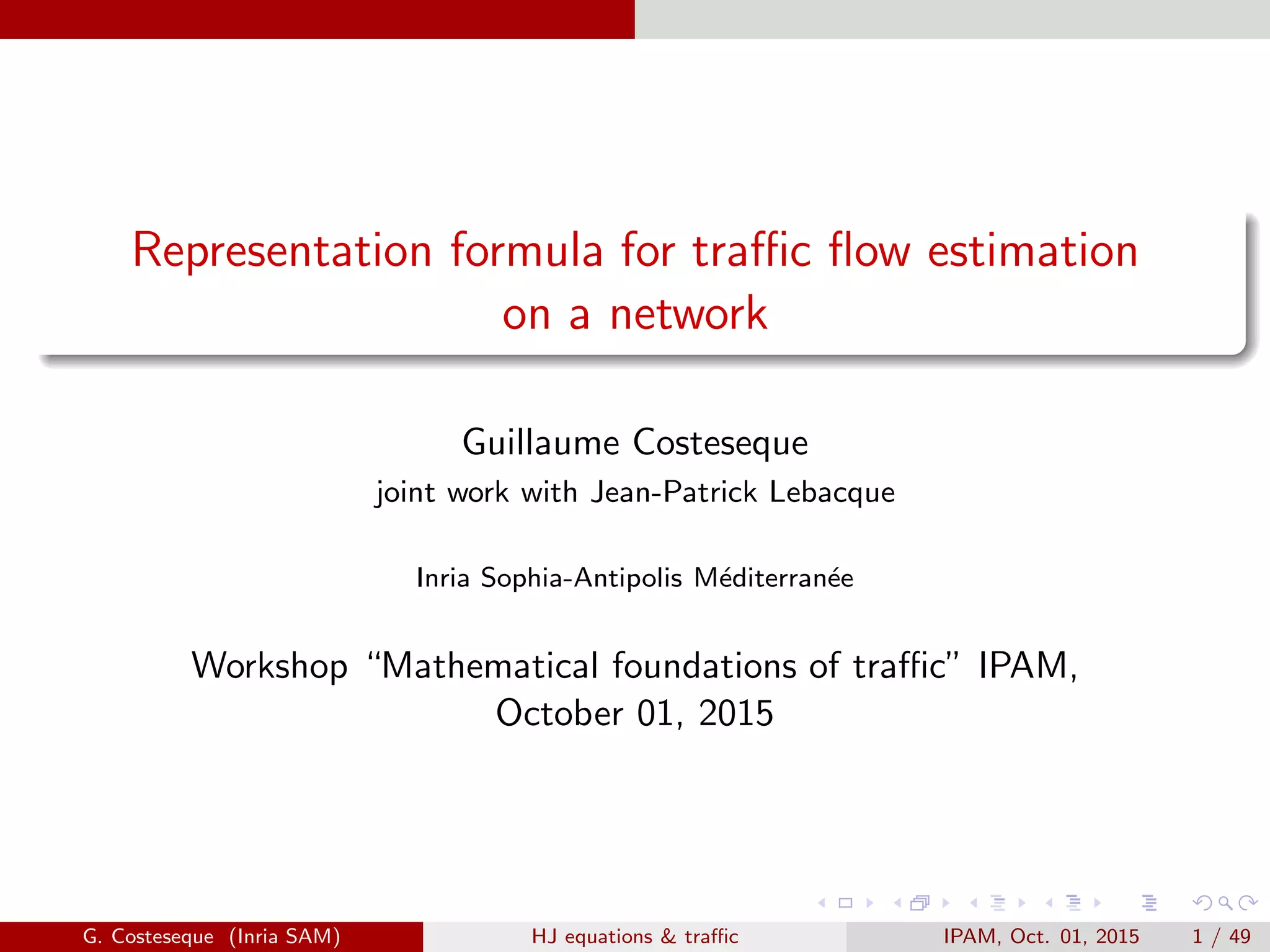 Representation formula for traffic flow estimation on a network

Guillaume Costeseque
joint work with Jean-Patrick Lebacque

Inria Sophia-Antipolis Méditerranée

Workshop "Mathematical foundations of traffic" IPAM, October 01, 2015

G. Costeseque (Inria SAM) HJ equations & traffic IPAM, Oct. 01, 2015 1 / 49